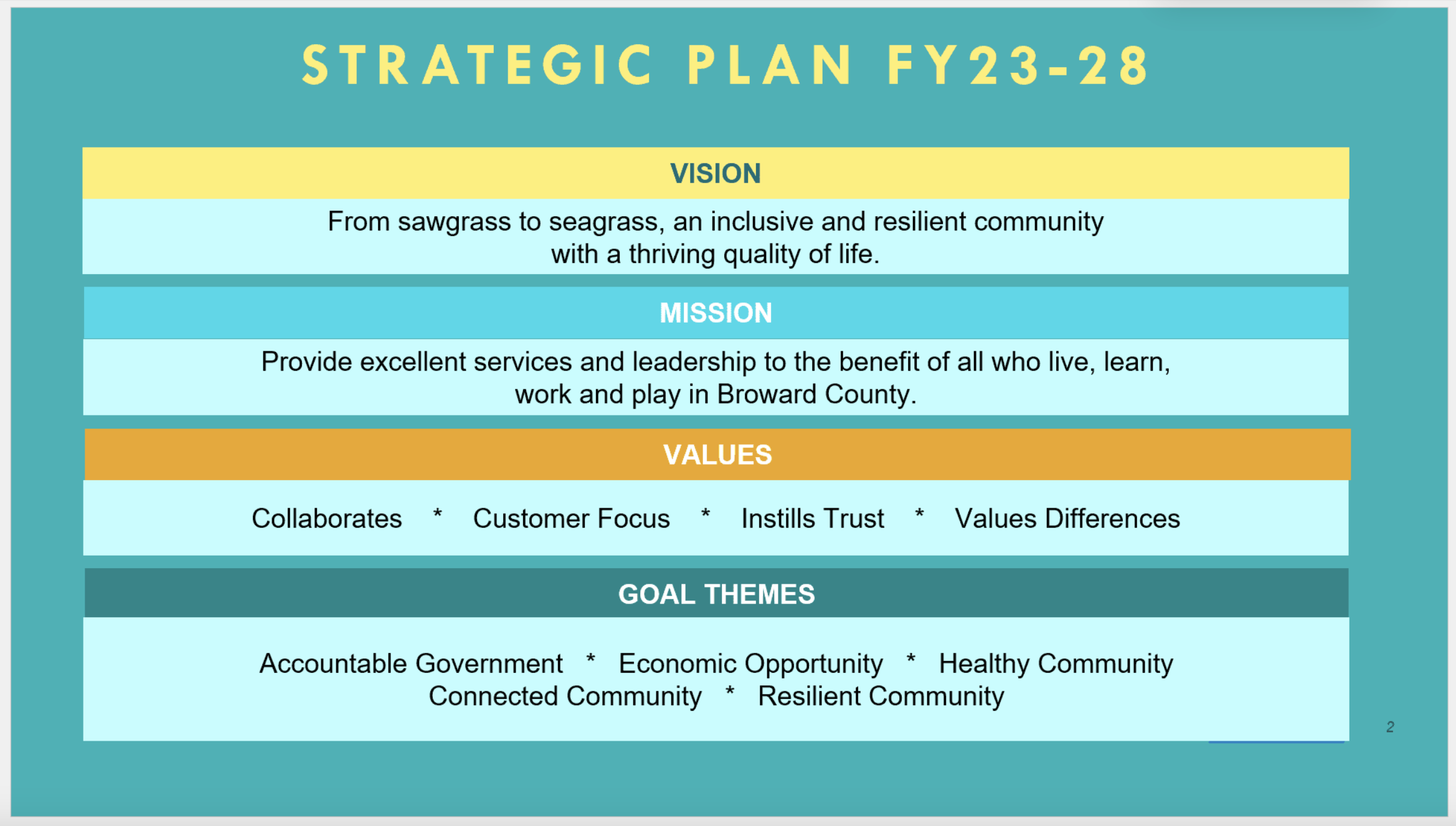 STRATEGIC PLAN FY23-28

VISION

From sawgrass to seagrass, an inclusive and resilient community with a thriving quality of life.

MISSION

Provide excellent services and leadership to the benefit of all who live, learn, work and play in Broward County.

VALUES

Collaborates * Customer Focus * Instills Trust * Values Differences

GOAL THEMES

Accountable Government * Economic Opportunity * Healthy Community
Connected Community * Resilient Community

2